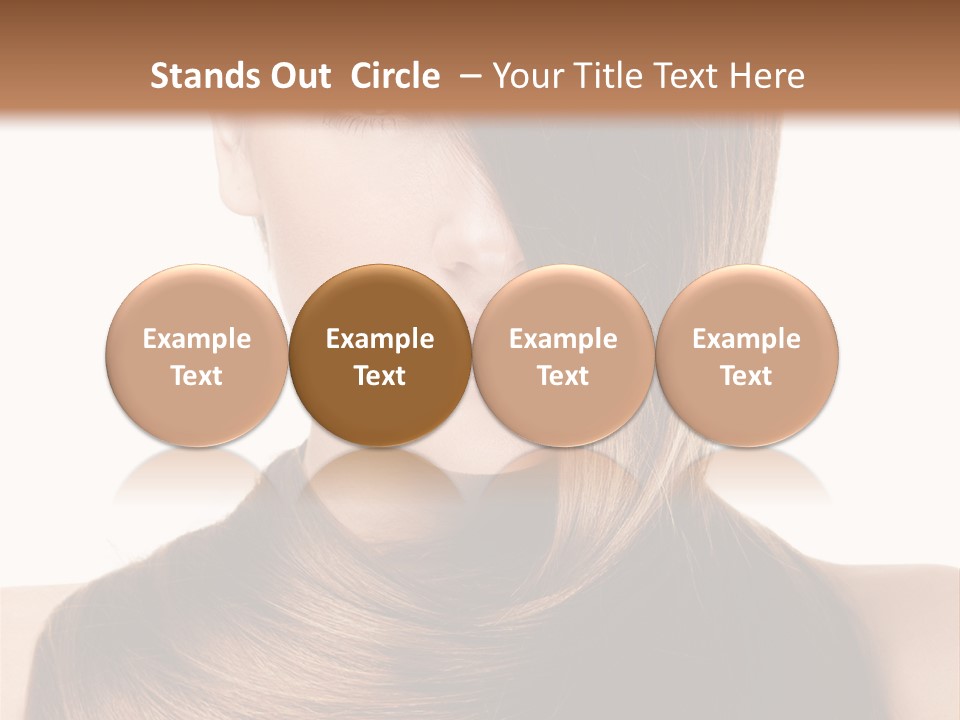 Stands Out Circle – Your Title Text Here

Example Text

Example Text

Example Text

Example Text